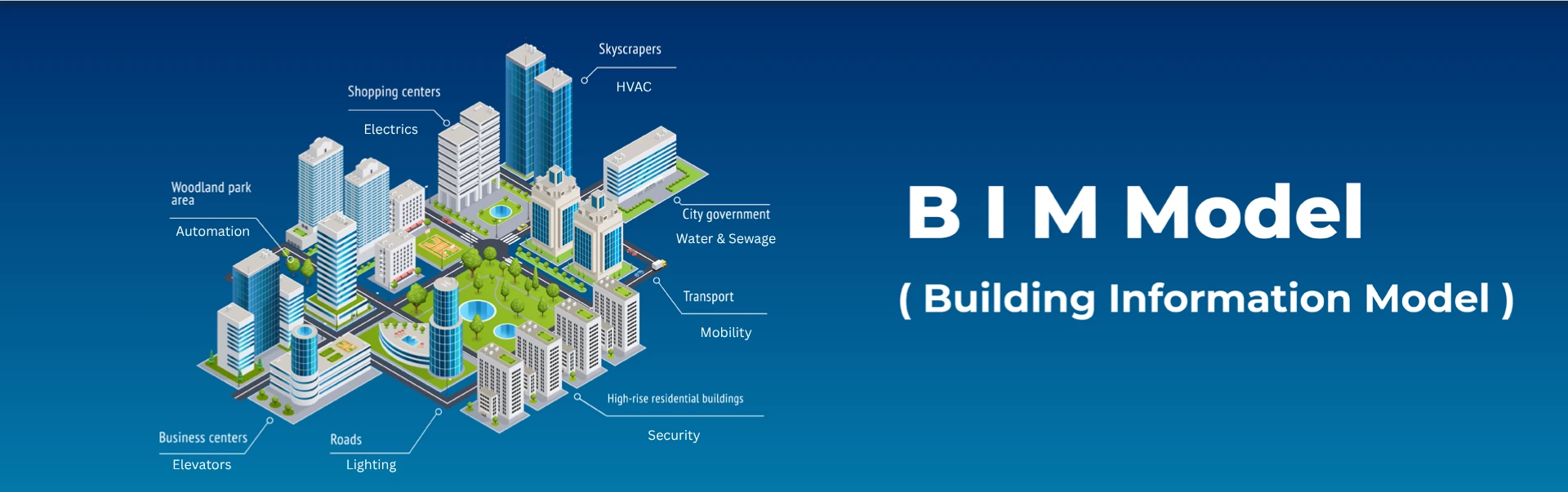 Skyscrapers
HVAC
Shopping centers
Electrics
Woodland park area
Automation
City government
Water & Sewage
Transport
Mobility
High-rise residential buildings
Security
Business centers
Elevators
Roads
Lighting

B I M Model
( Building Information Model )